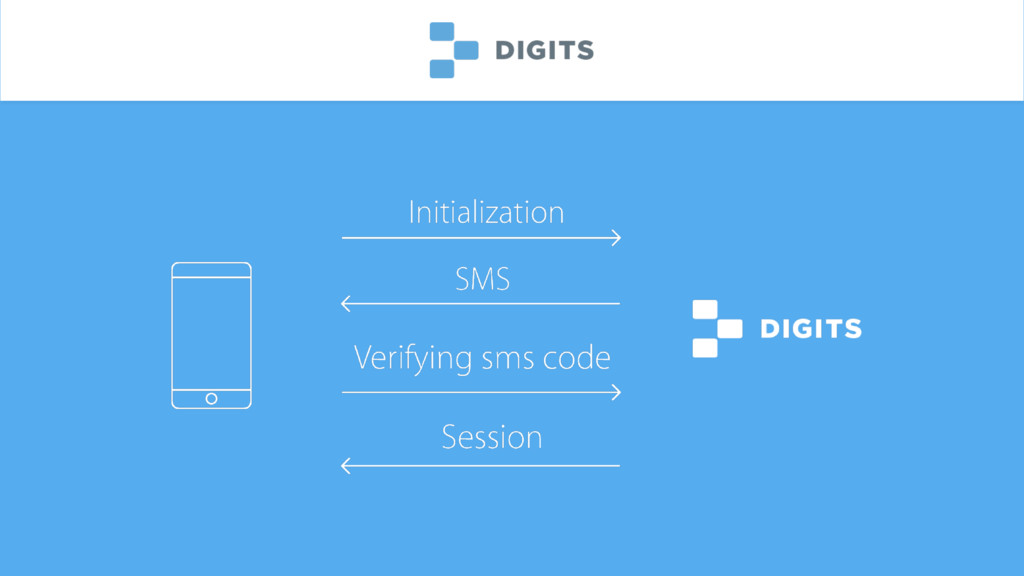 DIGITS

Initialization

SMS

Verifying sms code

Session

DIGITS